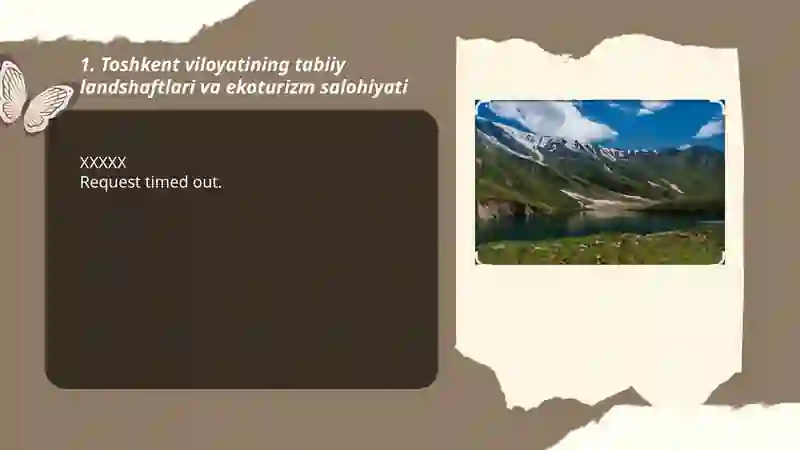 1. Toshkent viloyatining tabiiy landshaftlari va ekoturizm salohiyati

XXXXX
Request timed out.